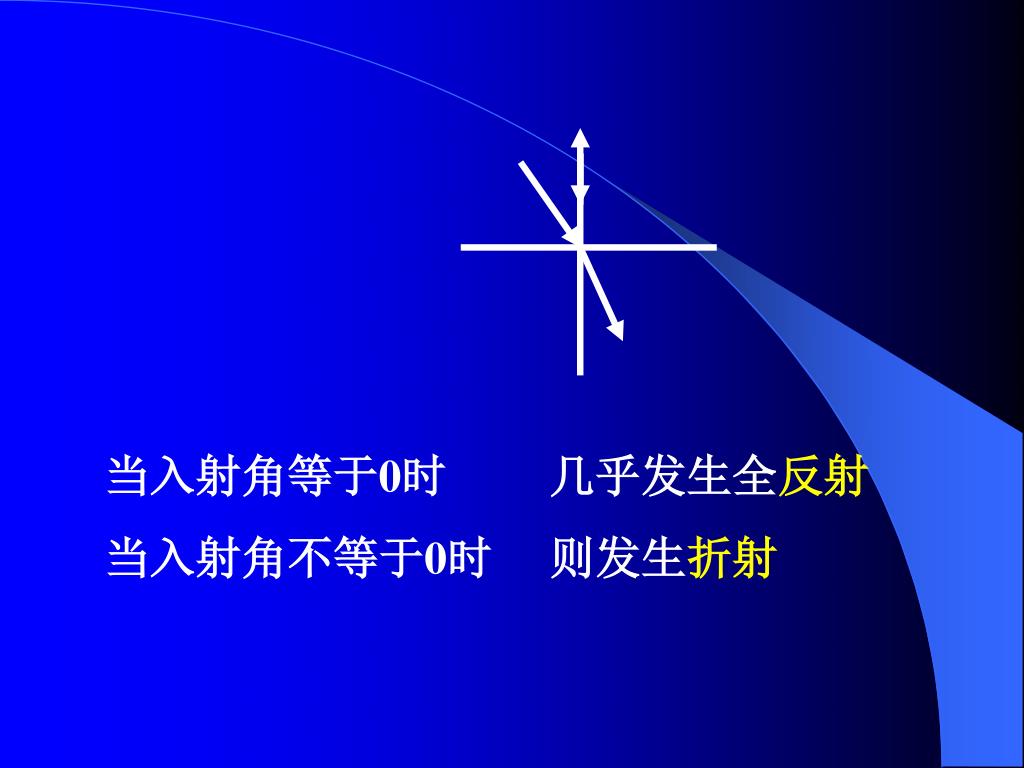 当入射角等于0时　　几乎发生全反射

当入射角不等于0时　则发生折射